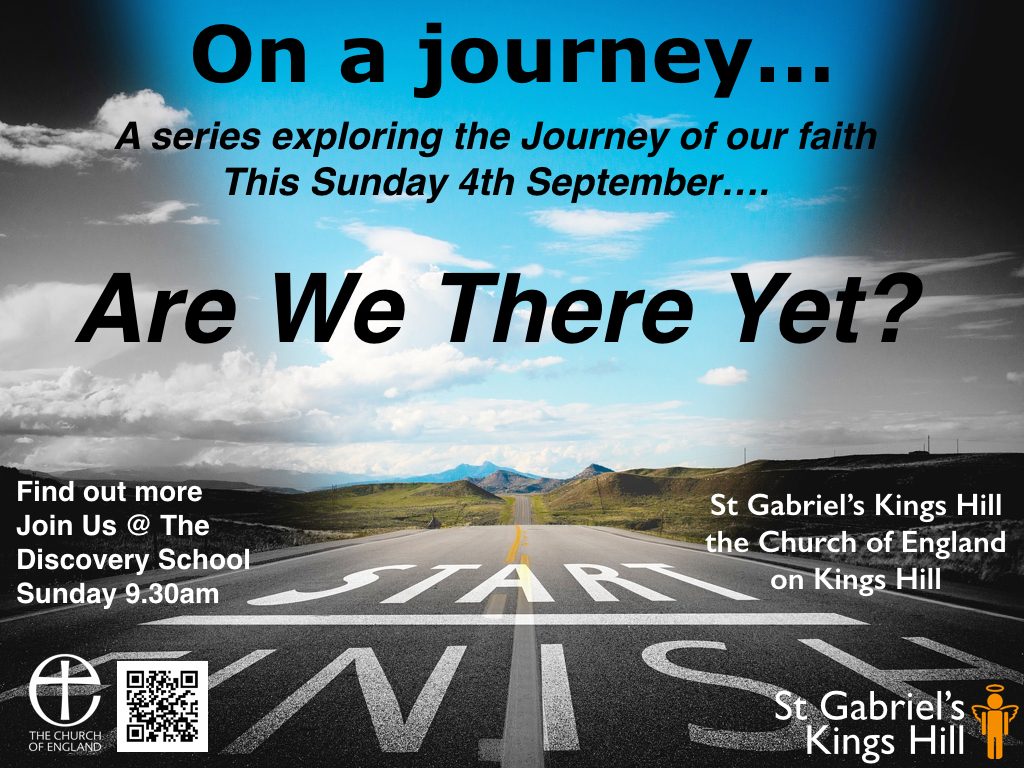 On a journey…

A series exploring the Journey of our faith
This Sunday 4th September….

Are We There Yet?

Find out more
Join Us @ The Discovery School
Sunday 9.30am

St Gabriel's Kings Hill
the Church of England on Kings Hill

START

FINISH

THE CHURCH OF ENGLAND

St Gabriel's
Kings Hill